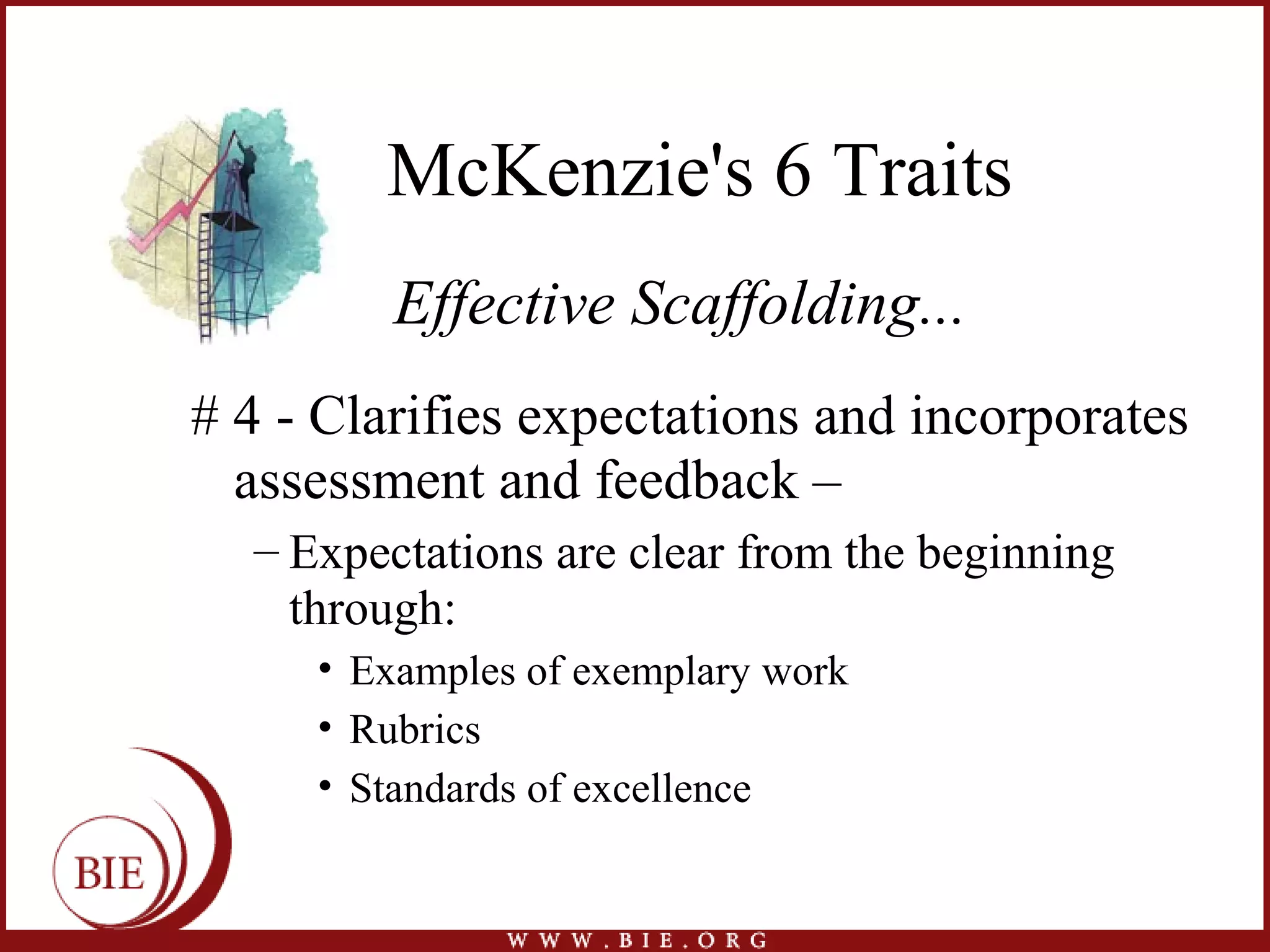 McKenzie's 6 Traits

Effective Scaffolding...

# 4 - Clarifies expectations and incorporates assessment and feedback –

– Expectations are clear from the beginning through:

• Examples of exemplary work
• Rubrics
• Standards of excellence

BIE

WWW.BIE.ORG